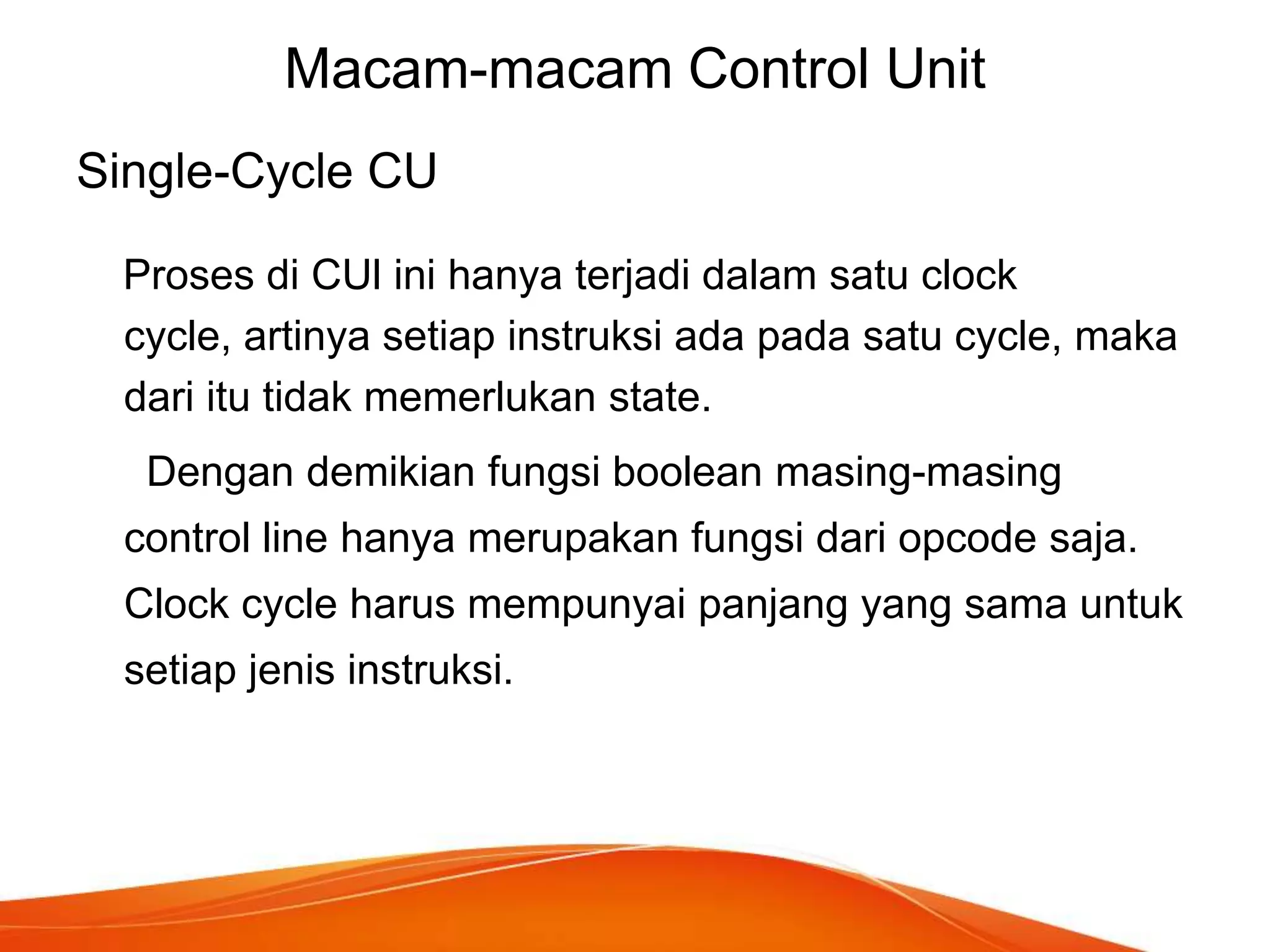 Macam-macam Control Unit

Single-Cycle CU

Proses di CUI ini hanya terjadi dalam satu clock cycle, artinya setiap instruksi ada pada satu cycle, maka dari itu tidak memerlukan state.

Dengan demikian fungsi boolean masing-masing control line hanya merupakan fungsi dari opcode saja. Clock cycle harus mempunyai panjang yang sama untuk setiap jenis instruksi.